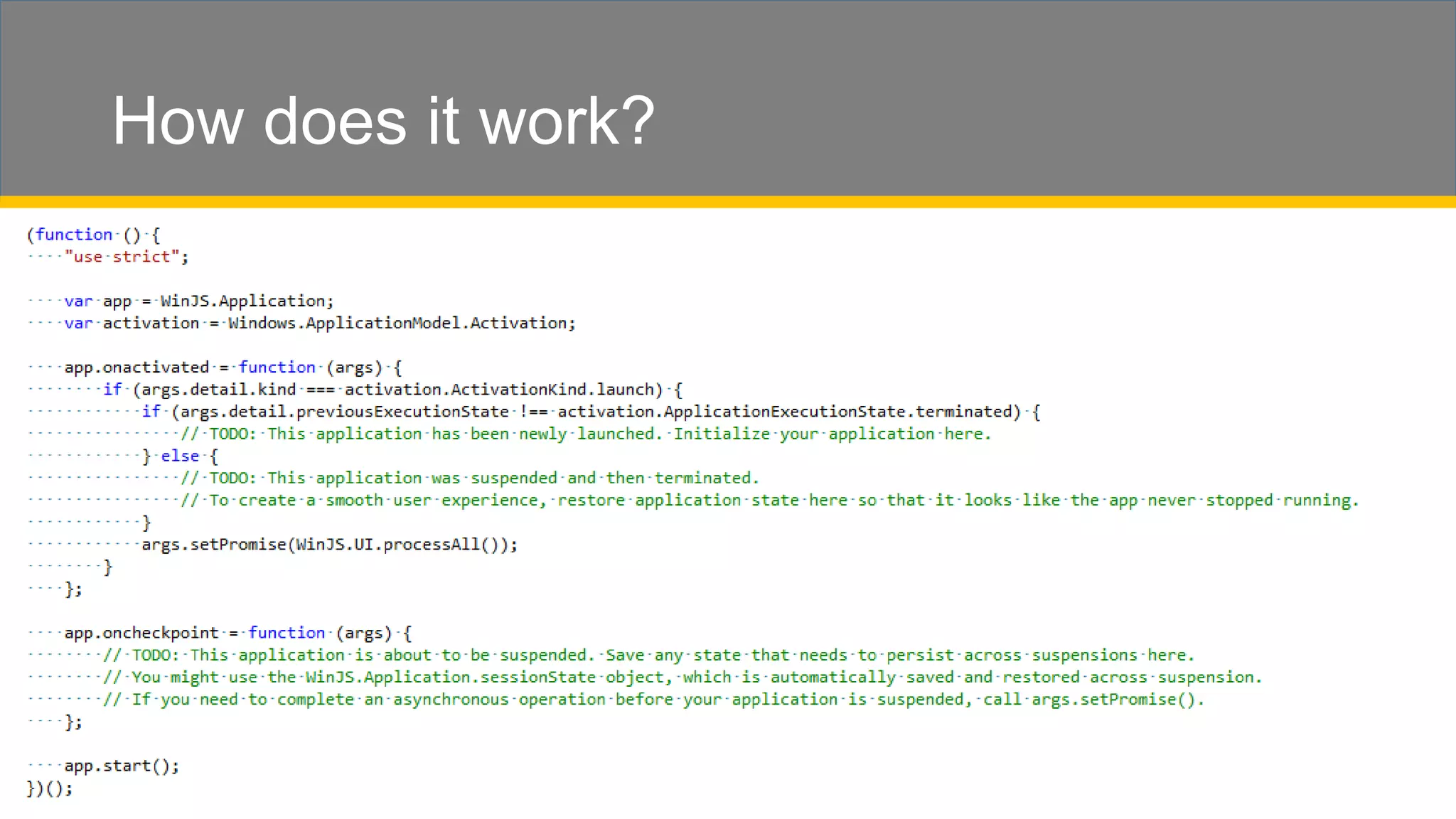 How does it work?

(function () {
    "use strict";

    var app = WinJS.Application;
    var activation = Windows.ApplicationModel.Activation;

    app.onactivated = function (args) {
        if (args.detail.kind === activation.ActivationKind.launch) {
            if (args.detail.previousExecutionState !== activation.ApplicationExecutionState.terminated) {
                // TODO: This application has been newly launched. Initialize your application here.
            } else {
                // TODO: This application was suspended and then terminated.
                // To create a smooth user experience, restore application state here so that it looks like the app never stopped running.
            }
            args.setPromise(WinJS.UI.processAll());
        }
    };

    app.oncheckpoint = function (args) {
        // TODO: This application is about to be suspended. Save any state that needs to persist across suspensions here.
        // You might use the WinJS.Application.sessionState object, which is automatically saved and restored across suspension.
        // If you need to complete an asynchronous operation before your application is suspended, call args.setPromise().
    };

    app.start();
})();